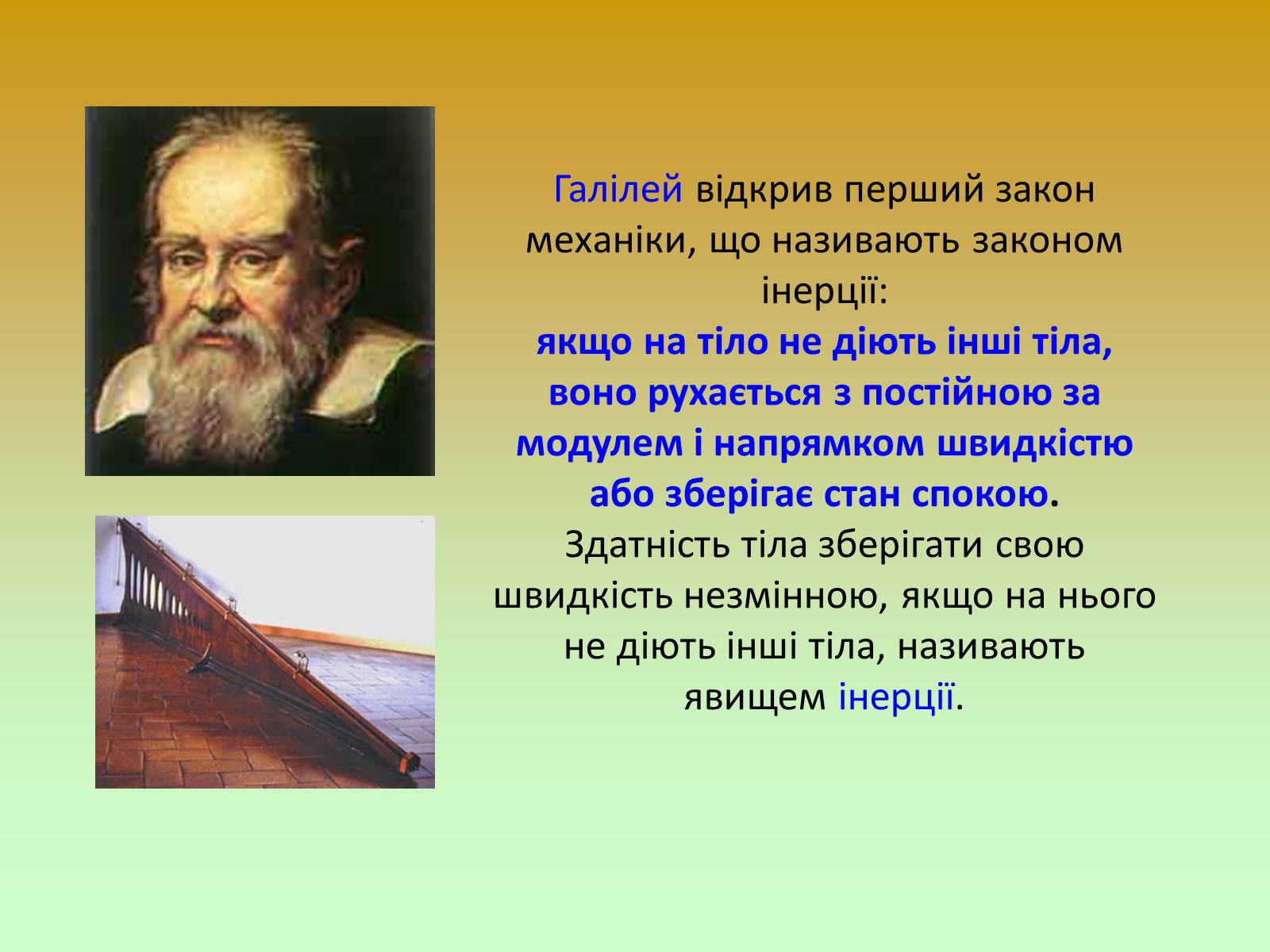 Галілей відкрив перший закон механіки, що називають законом інерції:
якщо на тіло не діють інші тіла, воно рухається з постійною за модулем і напрямком швидкістю або зберігає стан спокою.
Здатність тіла зберігати свою швидкість незмінною, якщо на нього не діють інші тіла, називають явищем інерції.